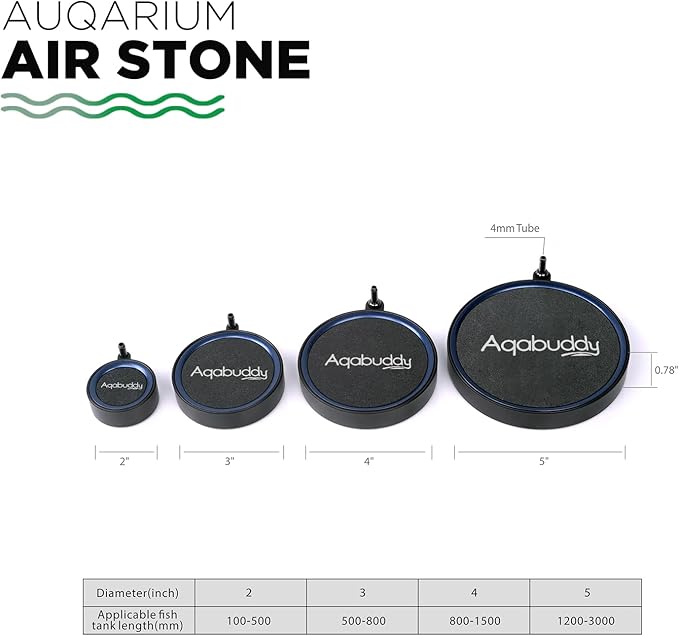 AUQARIUM
AIR STONE

4mm Tube

Aqabuddy

Aqabuddy

Aqabuddy

Aqabuddy

0.78"

2"

3"

4"

5"

| Diameter(inch) | 2 | 3 | 4 | 5 |
|---|---|---|---|---|
| Applicable fish tank length(mm) | 100-500 | 500-800 | 800-1500 | 1200-3000 |